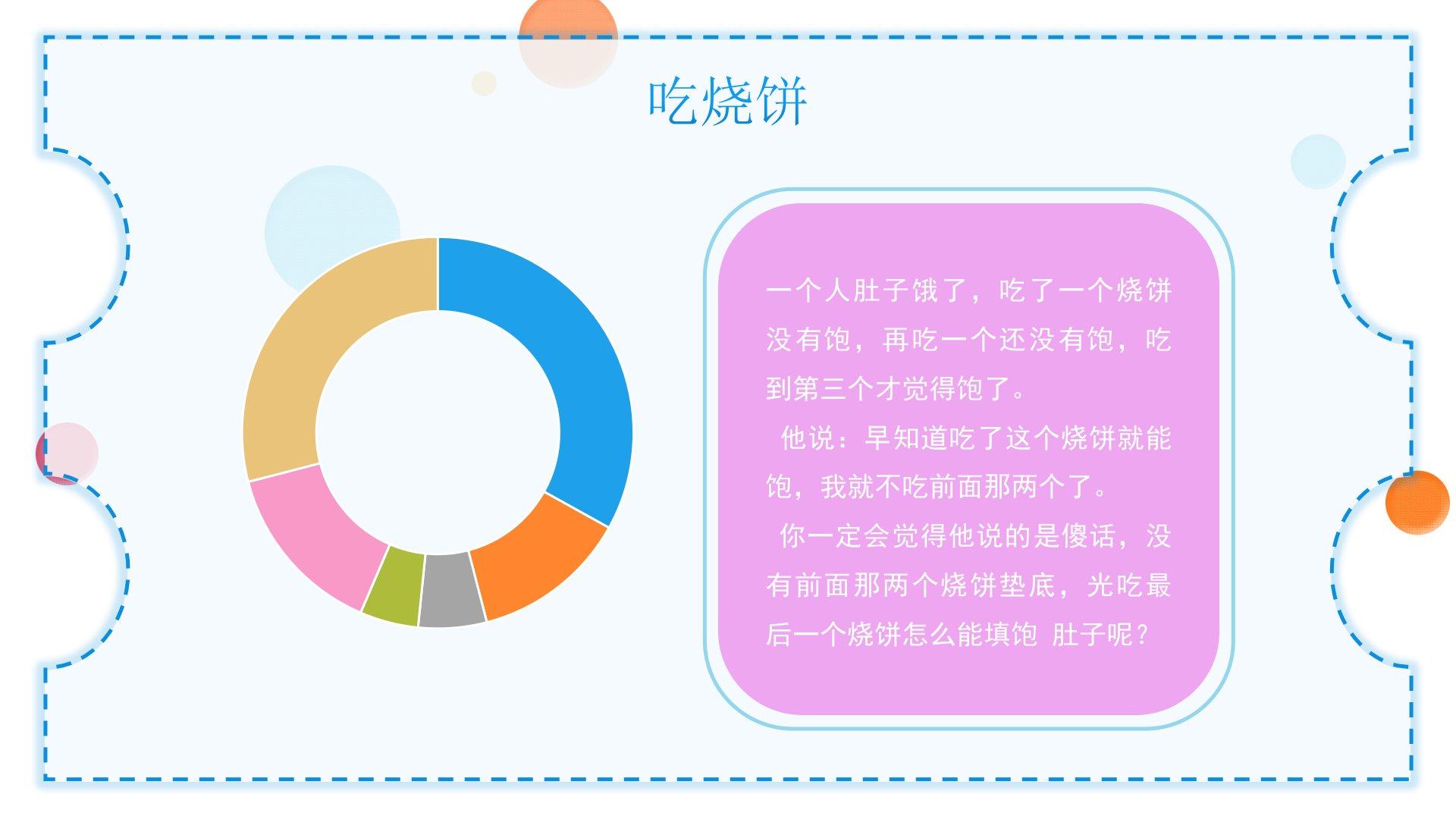 吃烧饼

一个人肚子饿了，吃了一个烧饼没有饱，再吃一个还没有饱，吃到第三个才觉得饱了。

他说：早知道吃了这个烧饼就能饱，我就不吃前面那两个了。

你一定会觉得他说的是傻话，没有前面那两个烧饼垫底，光吃最后一个烧饼怎么能填饱 肚子呢？